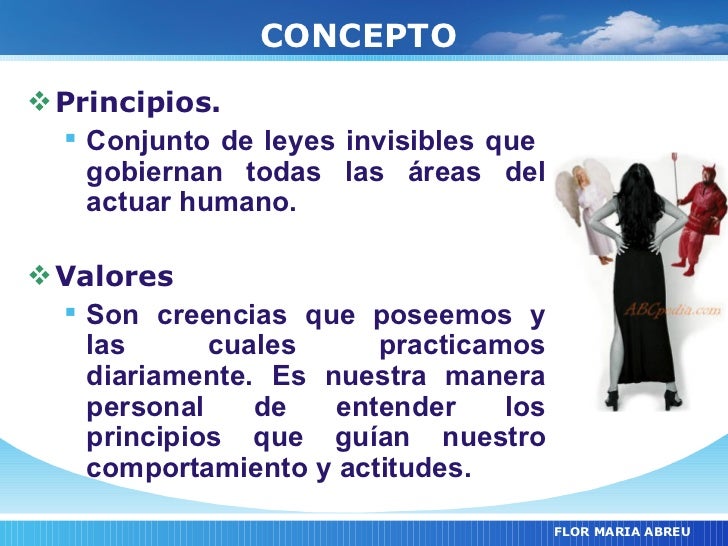 CONCEPTO

Principios.

Conjunto de leyes invisibles que gobiernan todas las áreas del actuar humano.

Valores

Son creencias que poseemos y las cuales practicamos diariamente. Es nuestra manera personal de entender los principios que guían nuestro comportamiento y actitudes.

ABCpedia.com

FLOR MARIA ABREU